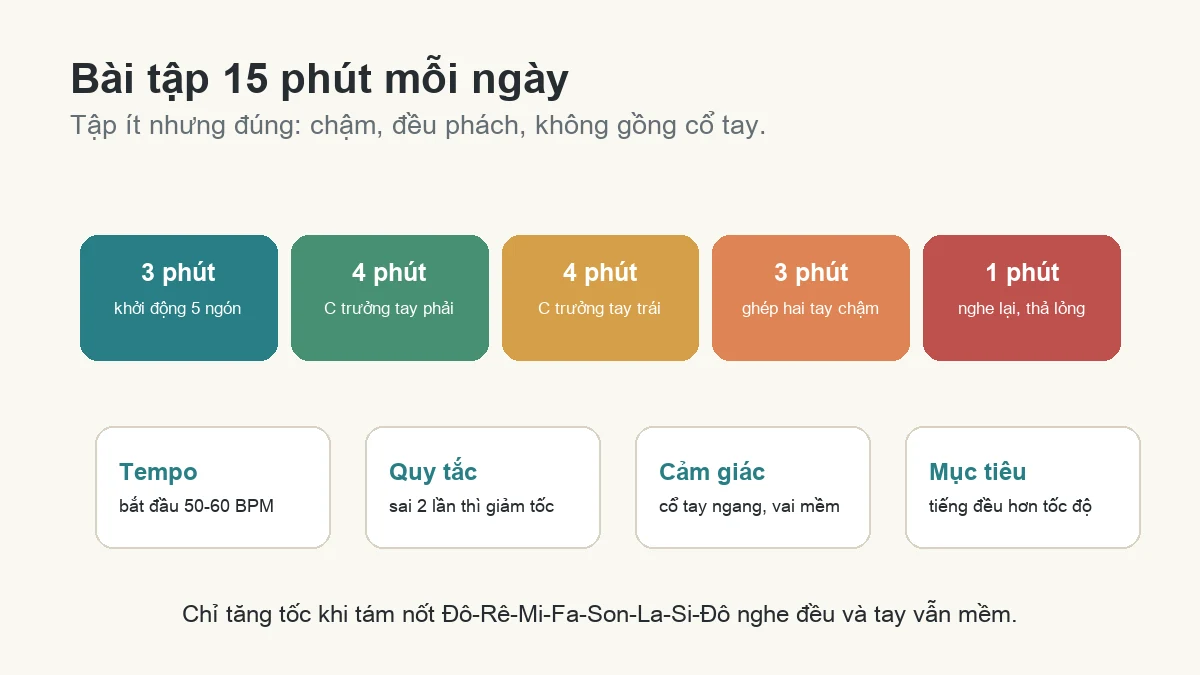 Bài tập 15 phút mỗi ngày

Tập ít nhưng đúng: chậm, đều phách, không gồng cổ tay.

3 phút
khởi động 5 ngón

4 phút
C trưởng tay phải

4 phút
C trưởng tay trái

3 phút
ghép hai tay chậm

1 phút
nghe lại, thả lỏng

Tempo
bắt đầu 50-60 BPM

Quy tắc
sai 2 lần thì giảm tốc

Cảm giác
cổ tay ngang, vai mềm

Mục tiêu
tiếng đều hơn tốc độ

Chỉ tăng tốc khi tám nốt Đô-Rê-Mi-Fa-Son-La-Si-Đô nghe đều và tay vẫn mềm.